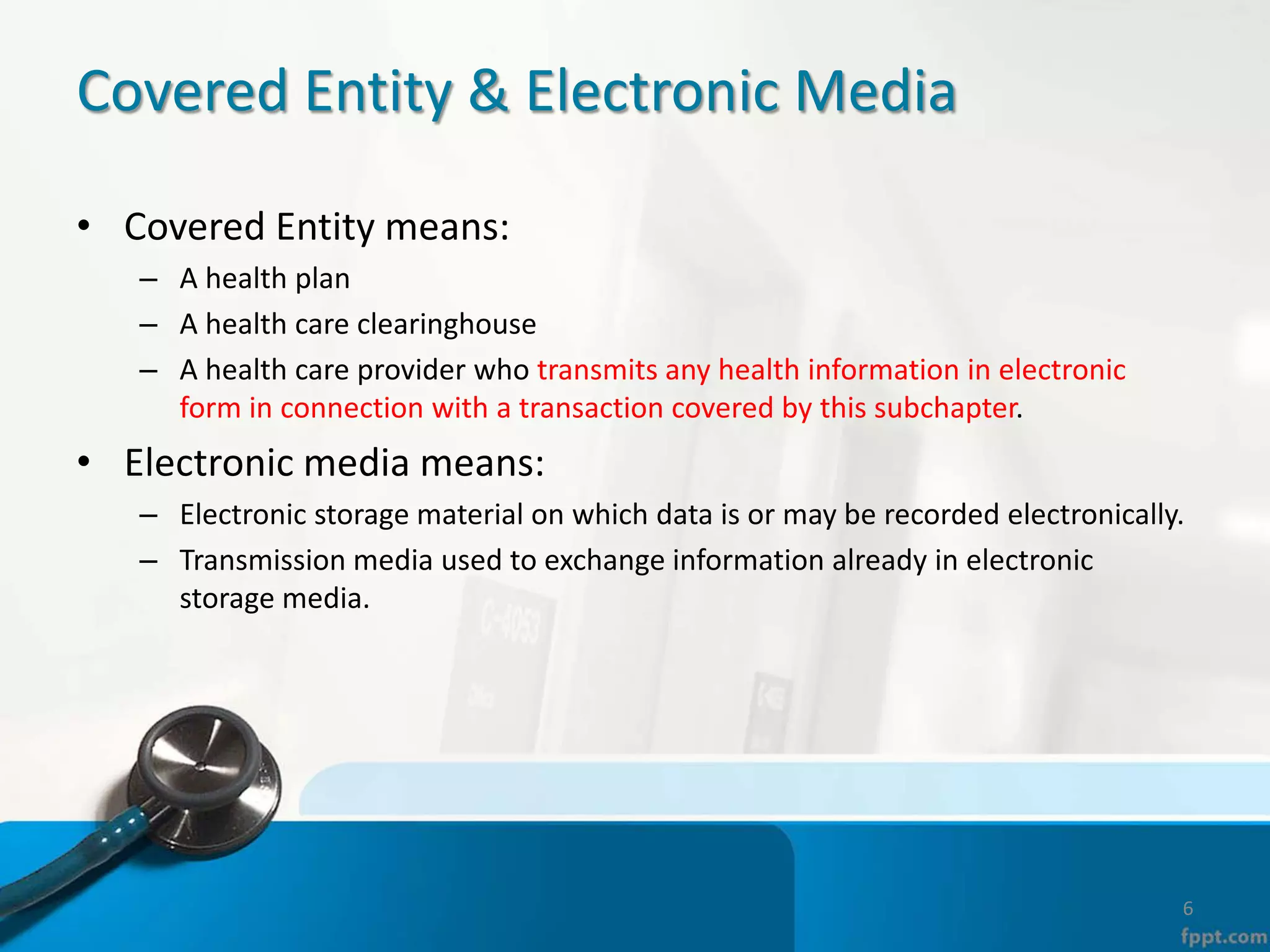 Covered Entity & Electronic Media

• Covered Entity means:
– A health plan
– A health care clearinghouse
– A health care provider who transmits any health information in electronic form in connection with a transaction covered by this subchapter.

• Electronic media means:
– Electronic storage material on which data is or may be recorded electronically.
– Transmission media used to exchange information already in electronic storage media.

6

fppt.com